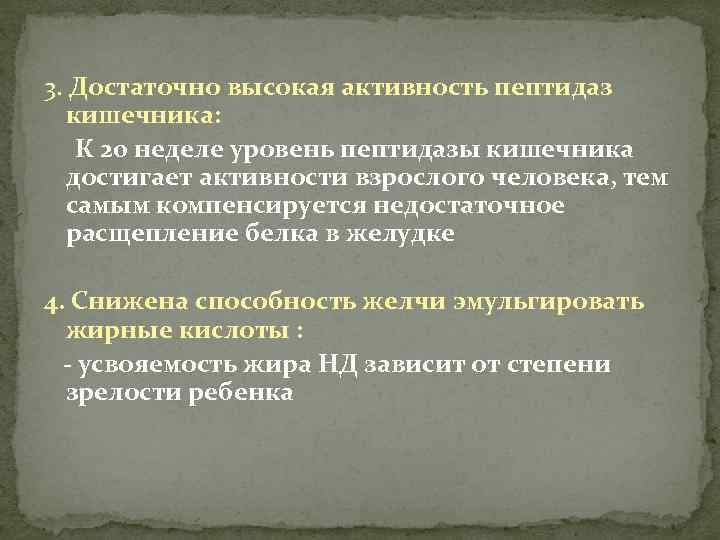 3. Достаточно высокая активность пептидаз кишечника:

К 20 неделе уровень пептидазы кишечника достигает активности взрослого человека, тем самым компенсируется недостаточное расщепление белка в желудке

4. Снижена способность желчи эмульгировать жирные кислоты :

- усвояемость жира НД зависит от степени зрелости ребенка